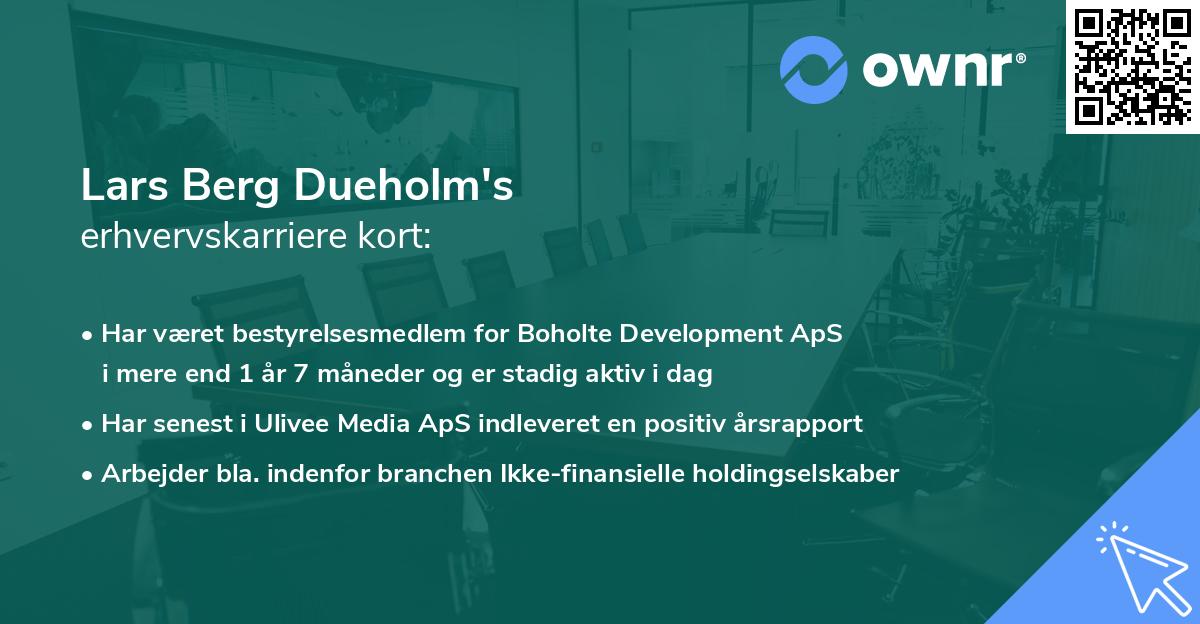 ownr®

Lars Berg Dueholm's
erhvervskarriere kort:

• Har været bestyrelsesmedlem for Boholte Development ApS i mere end 1 år 7 måneder og er stadig aktiv i dag

• Har senest i Ulivee Media ApS indleveret en positiv årsrapport

• Arbejder bla. indenfor branchen Ikke-finansielle holdingselskaber